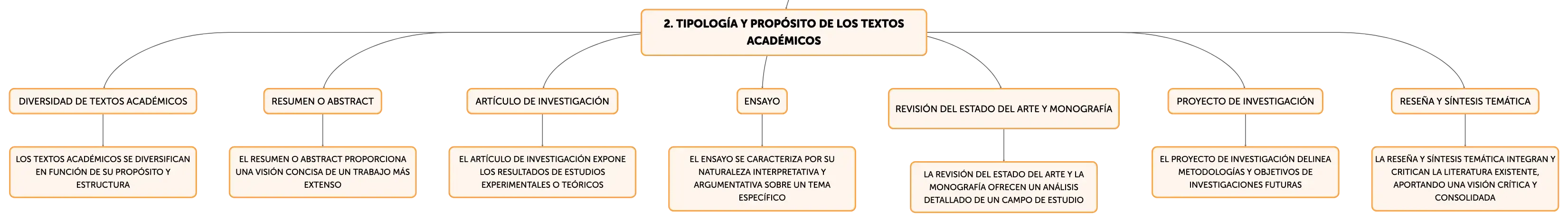 2. TIPOLOGÍA Y PROPÓSITO DE LOS TEXTOS ACADÉMICOS

DIVERSIDAD DE TEXTOS ACADÉMICOS

LOS TEXTOS ACADÉMICOS SE DIVERSIFICAN EN FUNCIÓN DE SU PROPÓSITO Y ESTRUCTURA

RESUMEN O ABSTRACT

EL RESUMEN O ABSTRACT PROPORCIONA UNA VISIÓN CONCISA DE UN TRABAJO MÁS EXTENSO

ARTÍCULO DE INVESTIGACIÓN

EL ARTÍCULO DE INVESTIGACIÓN EXPONE LOS RESULTADOS DE ESTUDIOS EXPERIMENTALES O TEÓRICOS

ENSAYO

EL ENSAYO SE CARACTERIZA POR SU NATURALEZA INTERPRETATIVA Y ARGUMENTATIVA SOBRE UN TEMA ESPECÍFICO

REVISIÓN DEL ESTADO DEL ARTE Y MONOGRAFÍA

LA REVISIÓN DEL ESTADO DEL ARTE Y LA MONOGRAFÍA OFRECEN UN ANÁLISIS DETALLADO DE UN CAMPO DE ESTUDIO

PROYECTO DE INVESTIGACIÓN

EL PROYECTO DE INVESTIGACIÓN DELINEA METODOLOGÍAS Y OBJETIVOS DE INVESTIGACIONES FUTURAS

RESEÑA Y SÍNTESIS TEMÁTICA

LA RESEÑA Y SÍNTESIS TEMÁTICA INTEGRAN Y CRITICAN LA LITERATURA EXISTENTE, APORTANDO UNA VISIÓN CRÍTICA Y CONSOLIDADA